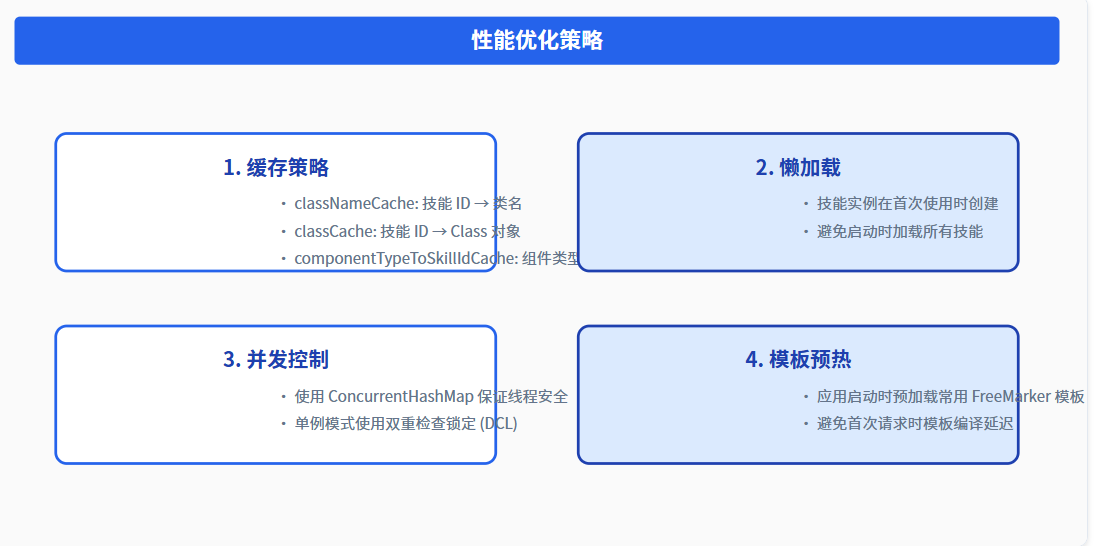 性能优化策略

1. 缓存策略

• classNameCache: 技能 ID → 类名
• classCache: 技能 ID → Class 对象
• componentTypeToSkillIdCache: 组件类型

2. 懒加载

• 技能实例在首次使用时创建
• 避免启动时加载所有技能

3. 并发控制

• 使用 ConcurrentHashMap 保证线程安全
• 单例模式使用双重检查锁定 (DCL)

4. 模板预热

• 应用启动时预加载常用 FreeMarker 模板
• 避免首次请求时模板编译延迟